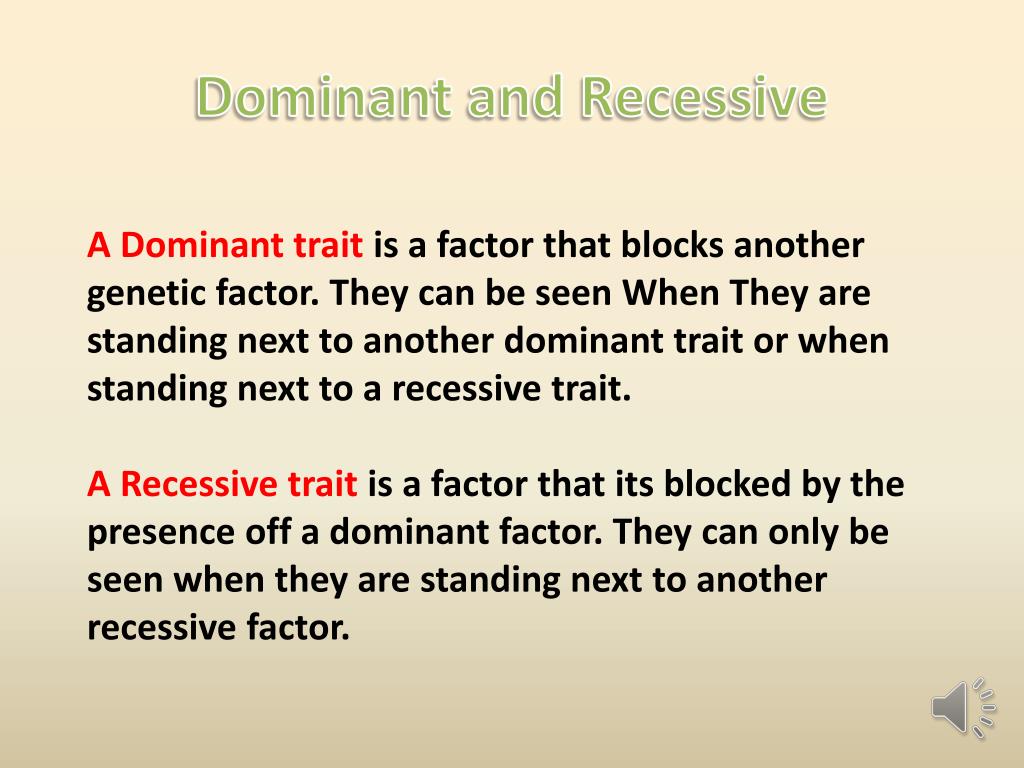 Dominant and Recessive

A Dominant trait is a factor that blocks another genetic factor. They can be seen When They are standing next to another dominant trait or when standing next to a recessive trait.

A Recessive trait is a factor that its blocked by the presence off a dominant factor. They can only be seen when they are standing next to another recessive factor.